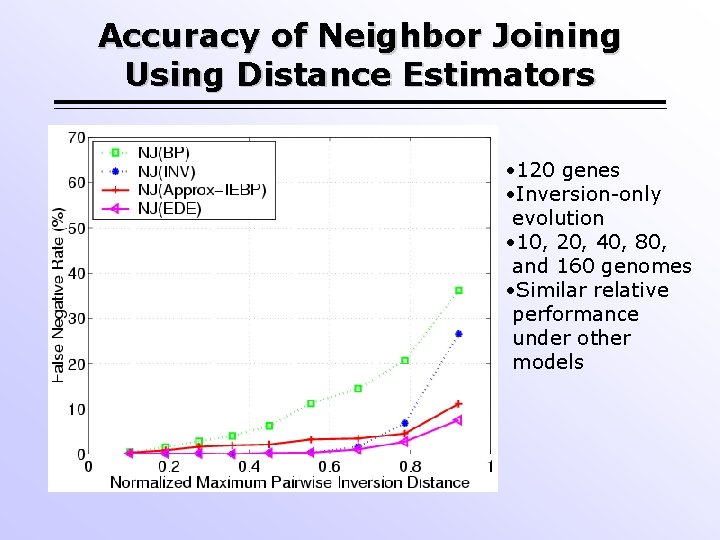 Accuracy of Neighbor Joining Using Distance Estimators

NJ(BP)
NJ(INV)
NJ(Approx-IEBP)
NJ(EDE)

False Negative Rate (%)

70
60
50
40
30
20
10
0

0
0.2
0.4
0.6
0.8
1

Normalized Maximum Pairwise Inversion Distance

•120 genes
•Inversion-only evolution
•10, 20, 40, 80, and 160 genomes
•Similar relative performance under other models